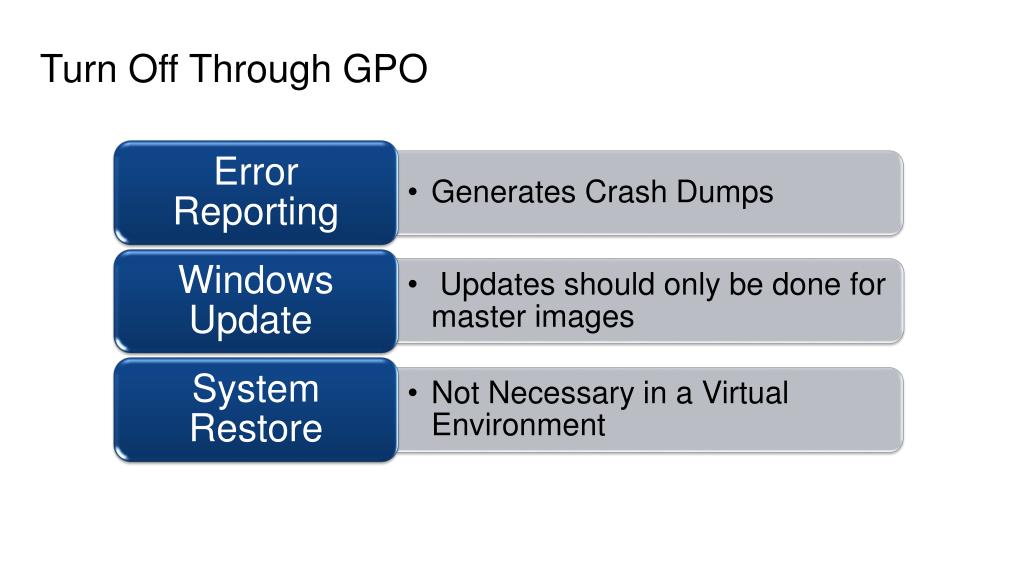 Turn Off Through GPO

Error Reporting

• Generates Crash Dumps

Windows Update

• Updates should only be done for master images

System Restore

• Not Necessary in a Virtual Environment